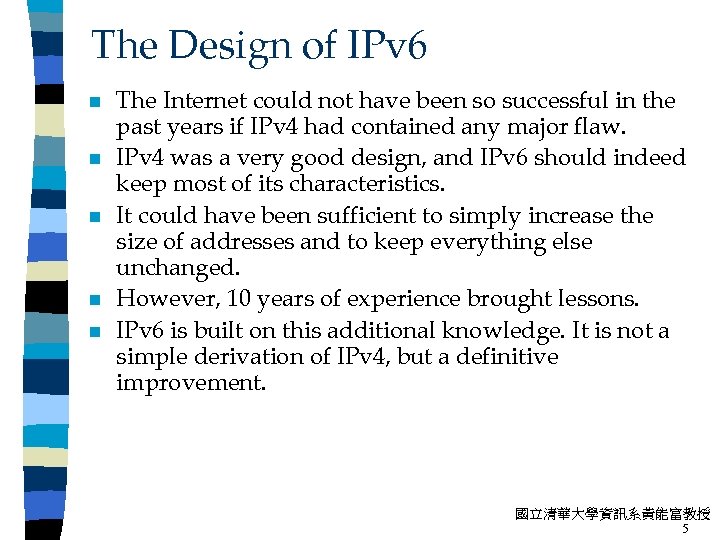 The Design of IPv6

- The Internet could not have been so successful in the past years if IPv4 had contained any major flaw.
- IPv4 was a very good design, and IPv6 should indeed keep most of its characteristics.
- It could have been sufficient to simply increase the size of addresses and to keep everything else unchanged.
- However, 10 years of experience brought lessons.
- IPv6 is built on this additional knowledge. It is not a simple derivation of IPv4, but a definitive improvement.

國立清華大學資訊系黃能富教授
5